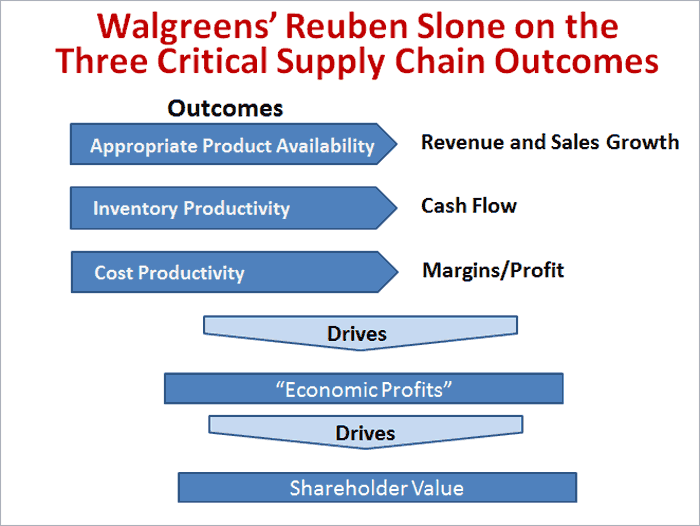 Walgreens' Reuben Slone on the Three Critical Supply Chain Outcomes

Outcomes

Appropriate Product Availability

Revenue and Sales Growth

Inventory Productivity

Cash Flow

Cost Productivity

Margins/Profit

Drives

"Economic Profits"

Drives

Shareholder Value